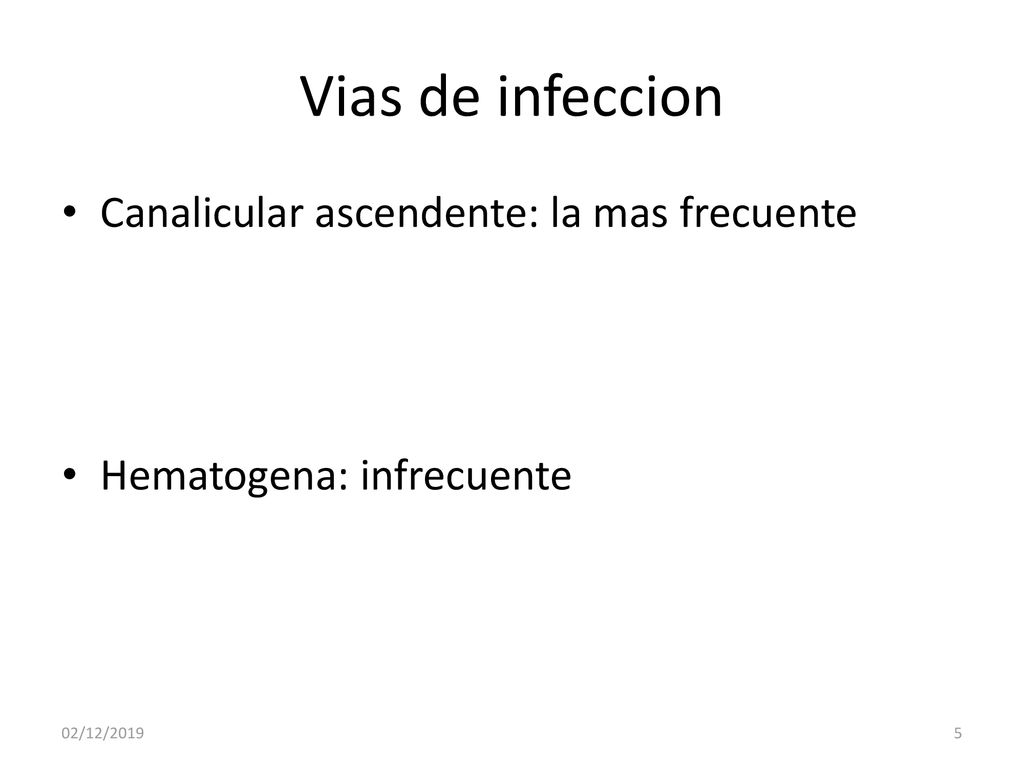 Vias de infeccion

• Canalicular ascendente: la mas frecuente

• Hematogena: infrecuente

02/12/2019

5